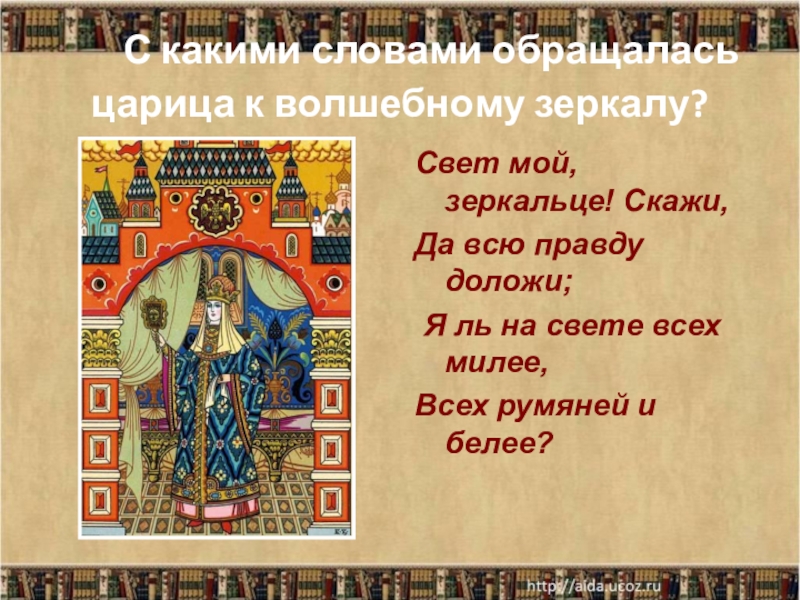 С какими словами обращалась царица к волшебному зеркалу?

Свет мой, зеркальце! Скажи,
Да всю правду доложи;
Я ль на свете всех милее,
Всех румяней и белее?

http://aida.ucoz.ru